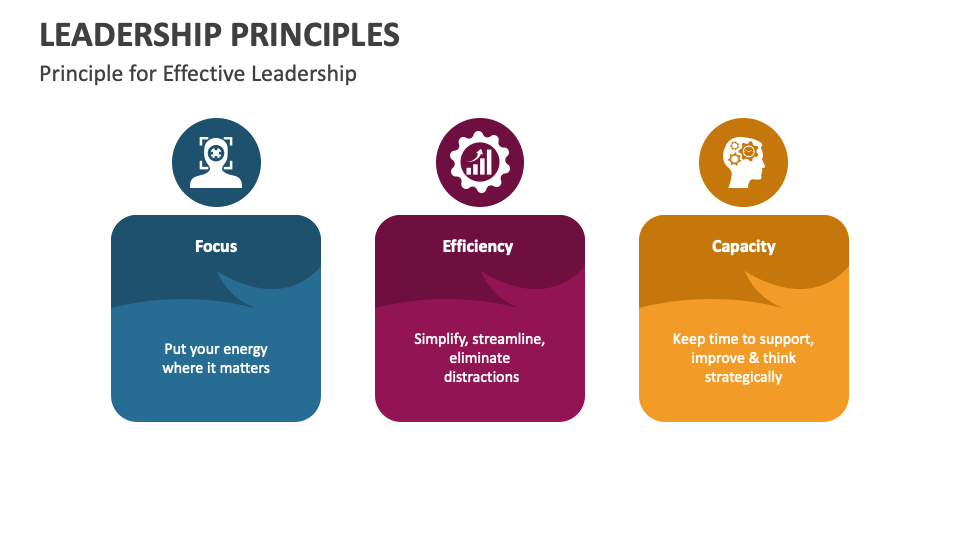 LEADERSHIP PRINCIPLES
Principle for Effective Leadership

Focus

Put your energy where it matters

Efficiency

Simplify, streamline, eliminate distractions

Capacity

Keep time to support, improve & think strategically